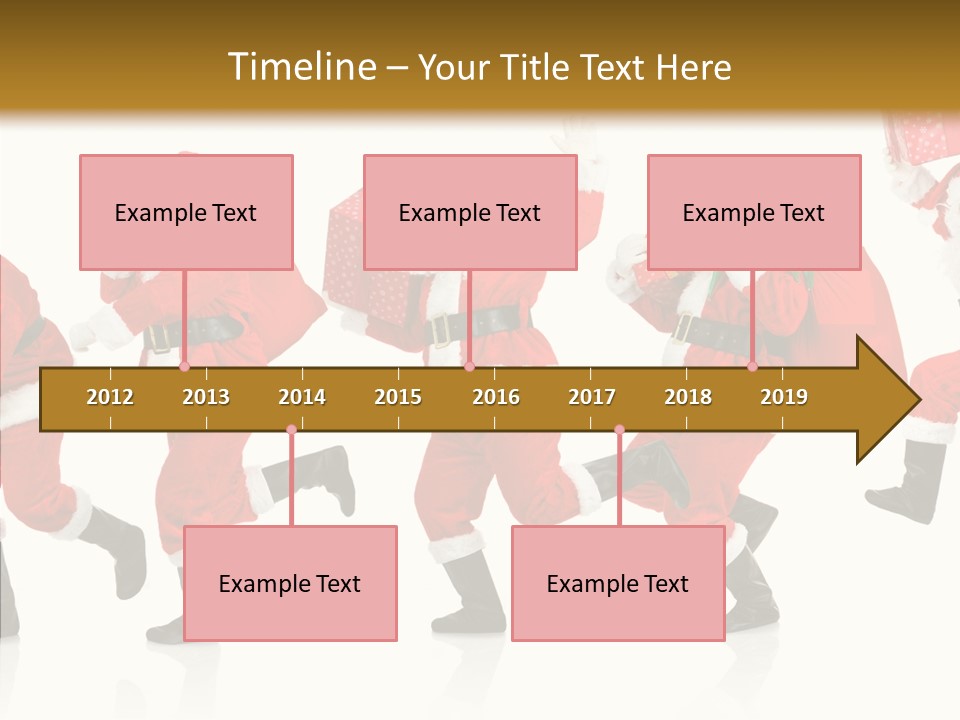 Timeline – Your Title Text Here

Example Text

Example Text

Example Text

2012 2013 2014 2015 2016 2017 2018 2019

Example Text

Example Text